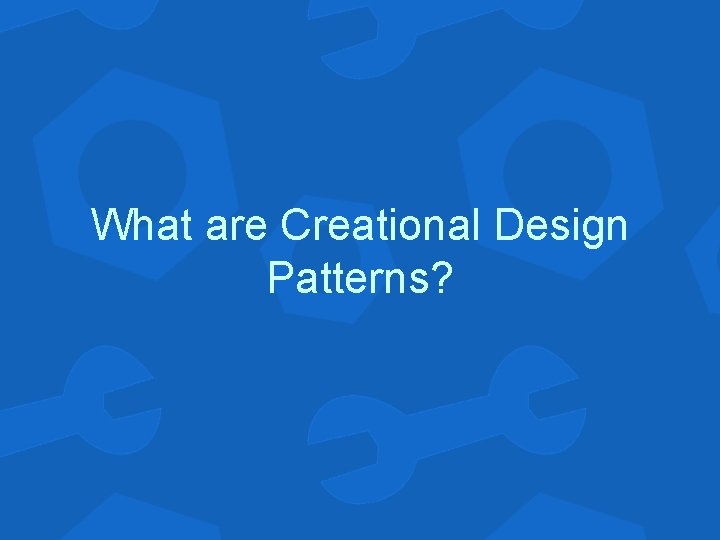 What are Creational Design Patterns?